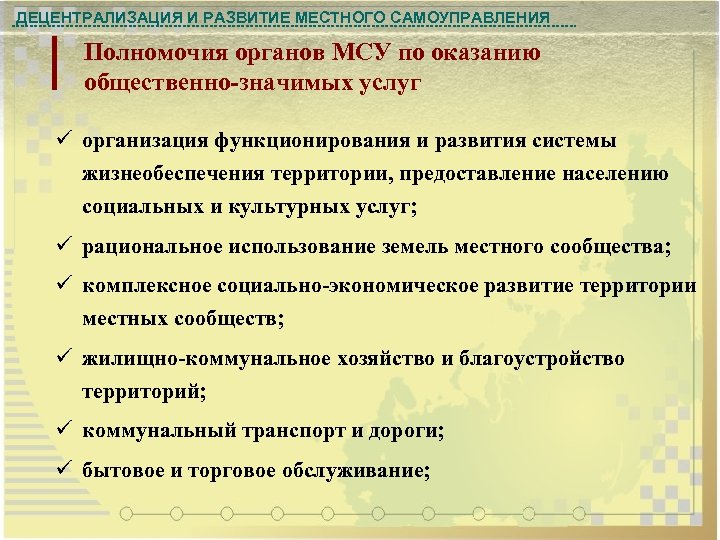 ДЕЦЕНТРАЛИЗАЦИЯ И РАЗВИТИЕ МЕСТНОГО САМОУПРАВЛЕНИЯ

Полномочия органов МСУ по оказанию общественно-значимых услуг

✓ организация функционирования и развития системы жизнеобеспечения территории, предоставление населению социальных и культурных услуг;

✓ рациональное использование земель местного сообщества;

✓ комплексное социально-экономическое развитие территории местных сообществ;

✓ жилищно-коммунальное хозяйство и благоустройство территорий;

✓ коммунальный транспорт и дороги;

✓ бытовое и торговое обслуживание;